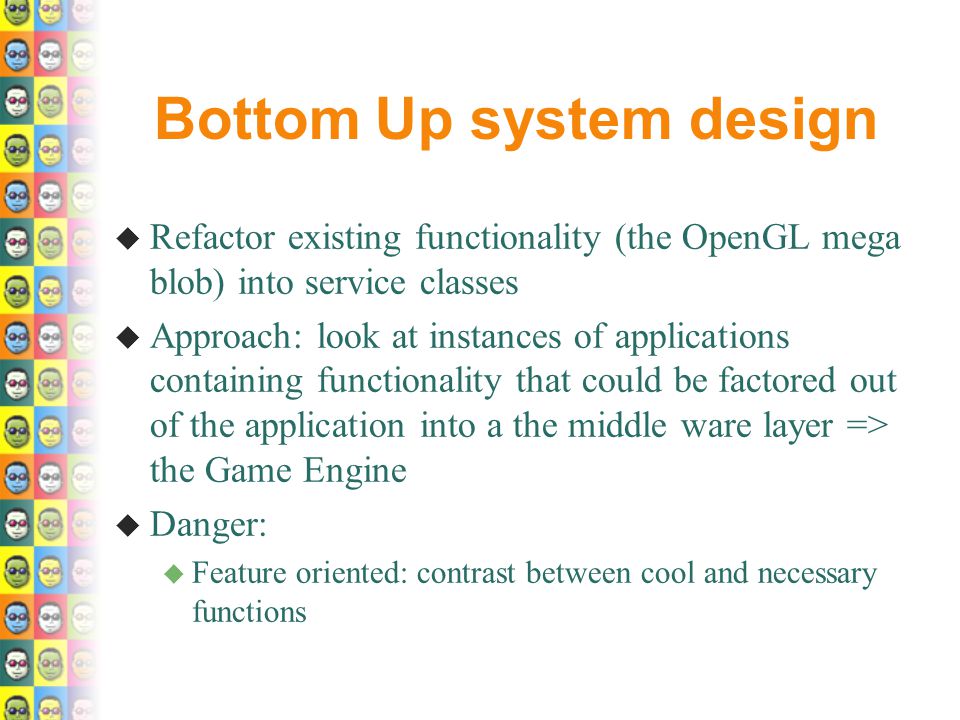 Bottom Up system design

◆ Refactor existing functionality (the OpenGL mega blob) into service classes

◆ Approach: look at instances of applications containing functionality that could be factored out of the application into a the middle ware layer => the Game Engine

◆ Danger:

◆ Feature oriented: contrast between cool and necessary functions